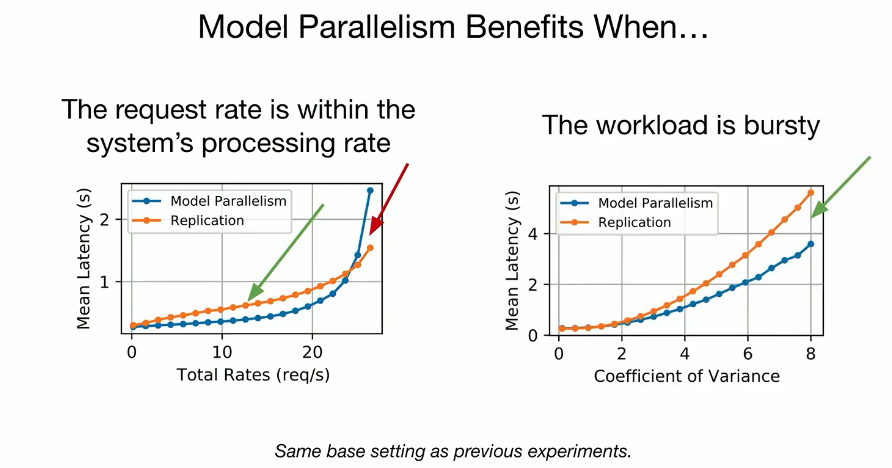 Model Parallelism Benefits When…

The request rate is within the system's processing rate

Model Parallelism
Replication

Mean Latency (s)

2
1

0
10
20

Total Rates (req/s)

The workload is bursty

Model Parallelism
Replication

Mean Latency (s)

4
2
0

0
2
4
6
8

Coefficient of Variance

Same base setting as previous experiments.